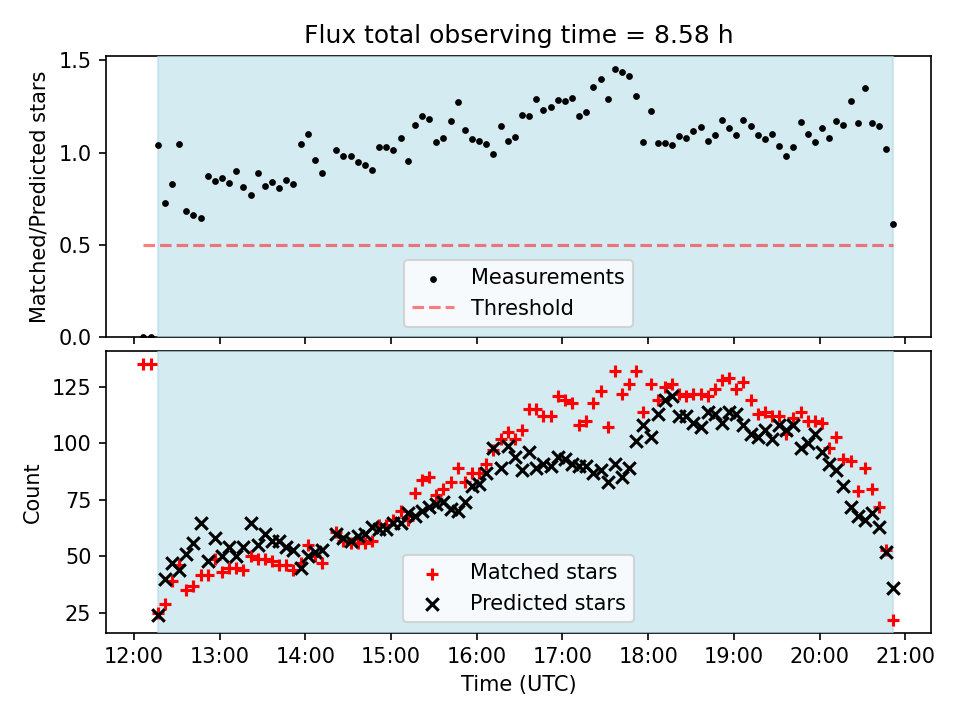 Flux total observing time = 8.58 h

Matched/Predicted stars

1.5
1.0
0.5
0.0

Measurements
Threshold

Count

125
100
75
50
25

Matched stars
Predicted stars

12:00 13:00 14:00 15:00 16:00 17:00 18:00 19:00 20:00 21:00

Time (UTC)